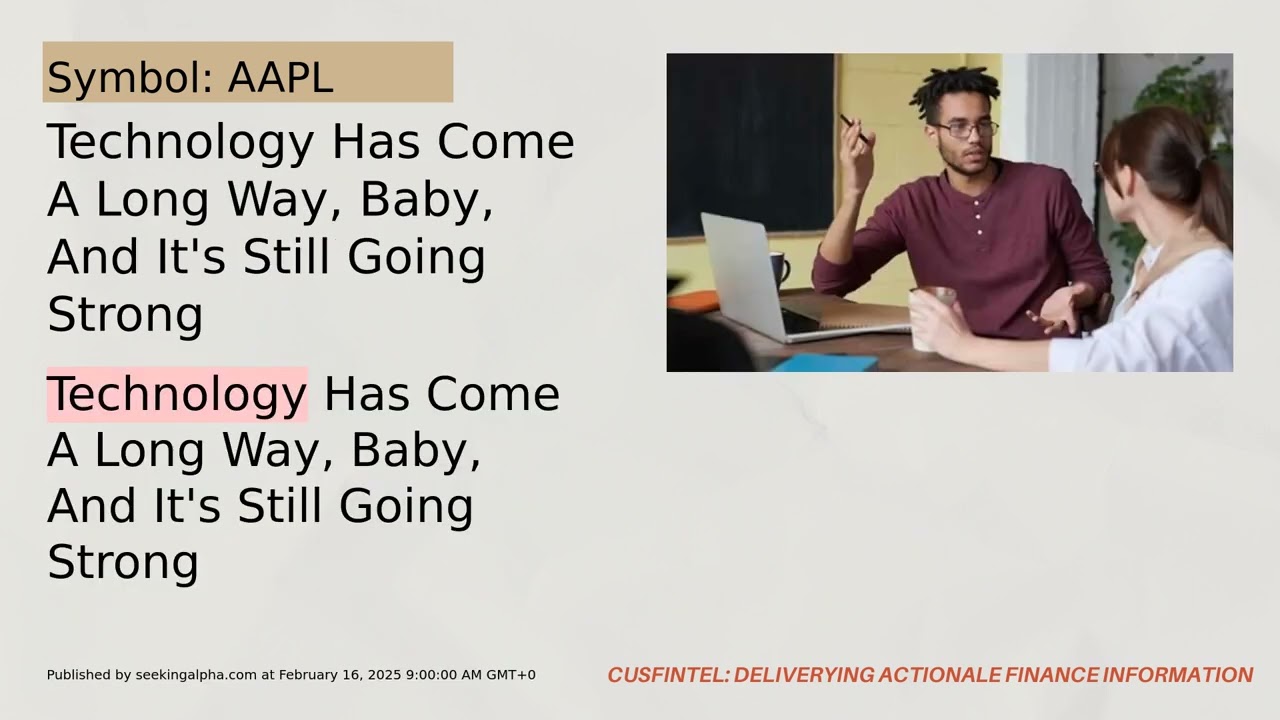 Symbol: AAPL

Technology Has Come A Long Way, Baby, And It's Still Going Strong

Technology Has Come A Long Way, Baby, And It's Still Going Strong

Published by seekingalpha.com at February 16, 2025 9:00:00 AM GMT+0

CUSFINTEL: DELIVERYING ACTIONALE FINANCE INFORMATION